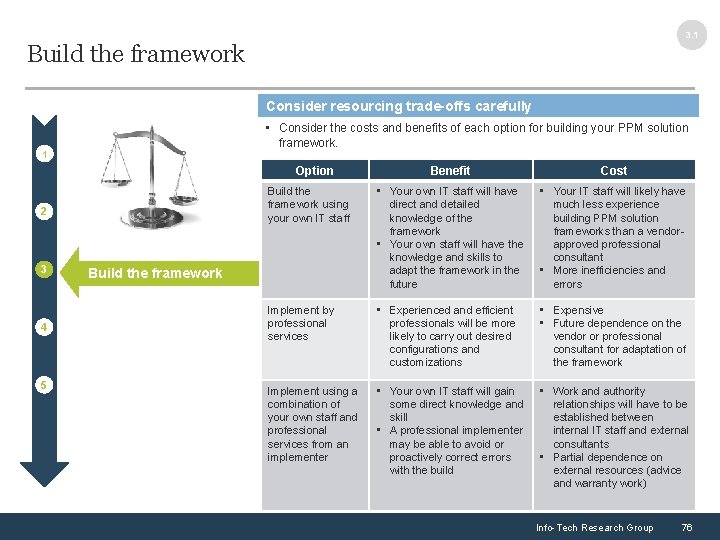 3.1

Build the framework

1

2

3

Build the framework

4

5

Consider resourcing trade-offs carefully

▪ Consider the costs and benefits of each option for building your PPM solution framework.

| Option | Benefit | Cost |
|---|---|---|
| Build the framework using your own IT staff | ▪ Your own IT staff will have direct and detailed knowledge of the framework ▪ Your own staff will have the knowledge and skills to adapt the framework in the future | ▪ Your IT staff will likely have much less experience building PPM solution frameworks than a vendor-approved professional consultant ▪ More inefficiencies and errors |
| Implement by professional services | ▪ Experienced and efficient professionals will be more likely to carry out desired configurations and customizations | ▪ Expensive ▪ Future dependence on the vendor or professional consultant for adaptation of the framework |
| Implement using a combination of your own staff and professional services from an implementer | ▪ Your own IT staff will gain some direct knowledge and skill ▪ A professional implementer may be able to avoid or proactively correct errors with the build | ▪ Work and authority relationships will have to be established between internal IT staff and external consultants ▪ Partial dependence on external resources (advice and warranty work) |

Info-Tech Research Group 76